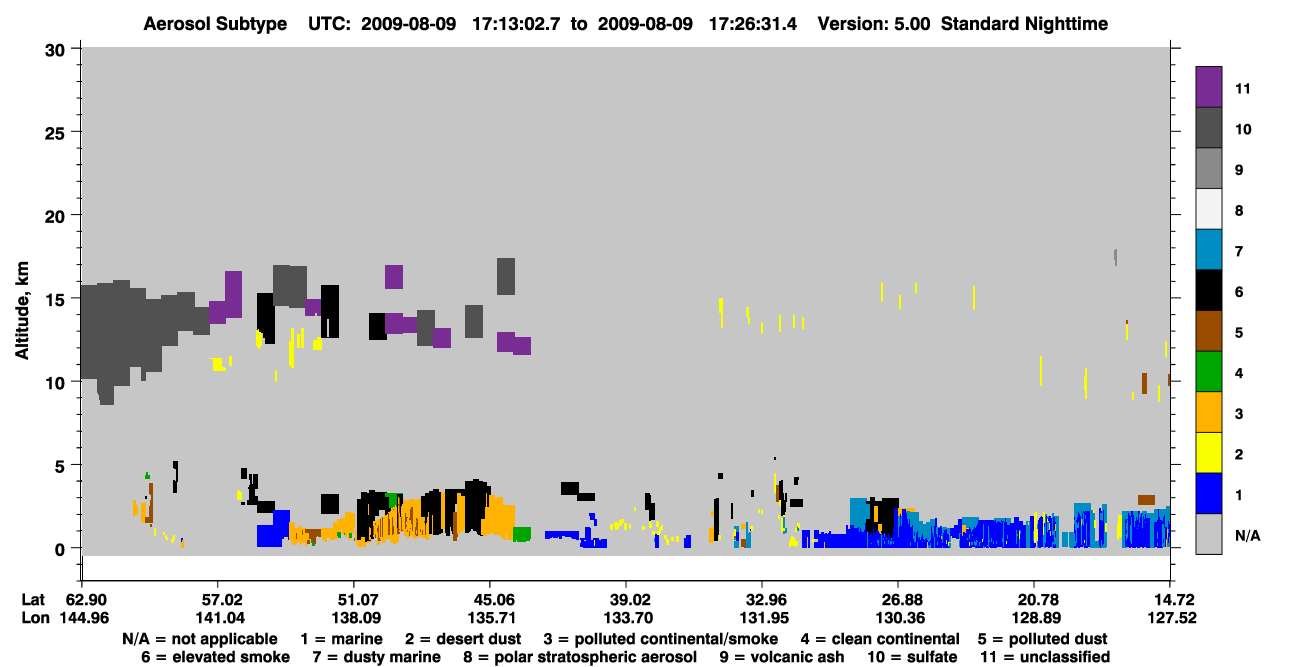 Aerosol Subtype UTC: 2009-08-09 17:13:02.7 to 2009-08-09 17:26:31.4 Version: 5.00 Standard Nighttime

Altitude, km

30
25
20
15
10
5
0

11
10
9
8
7
6
5
4
3
2
1
N/A

| Lat | 62.90 | 57.02 | 51.07 | 45.06 | 39.02 | 32.96 | 26.88 | 20.78 | 14.72 |
|---|---|---|---|---|---|---|---|---|---|
| Lon | 144.96 | 141.04 | 138.09 | 135.71 | 133.70 | 131.95 | 130.36 | 128.89 | 127.52 |

N/A = not applicable 1 = marine 2 = desert dust 3 = polluted continental/smoke 4 = clean continental 5 = polluted dust
6 = elevated smoke 7 = dusty marine 8 = polar stratospheric aerosol 9 = volcanic ash 10 = sulfate 11 = unclassified